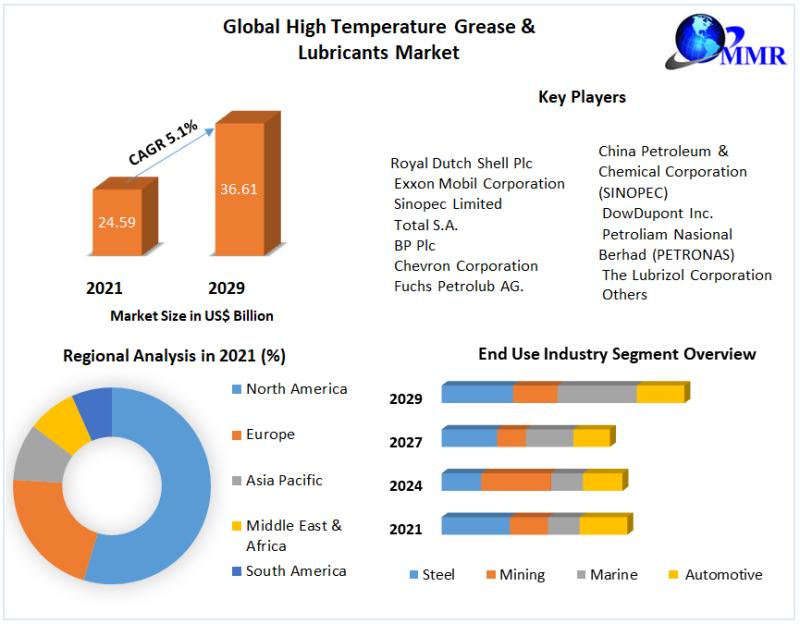 Global High Temperature Grease & Lubricants Market

MMR

CAGR 5.1%

24.59

36.61

2021

2029

Market Size in US$ Billion

Key Players

Royal Dutch Shell Plc
Exxon Mobil Corporation
Sinopec Limited
Total S.A.
BP Plc
Chevron Corporation
Fuchs Petrolub AG.

China Petroleum & Chemical Corporation (SINOPEC)
DowDupont Inc.
Petroliam Nasional Berhad (PETRONAS)
The Lubrizol Corporation
Others

Regional Analysis in 2021 (%)

North America
Europe
Asia Pacific
Middle East & Africa
South America

End Use Industry Segment Overview

2029
2027
2024
2021

Steel
Mining
Marine
Automotive